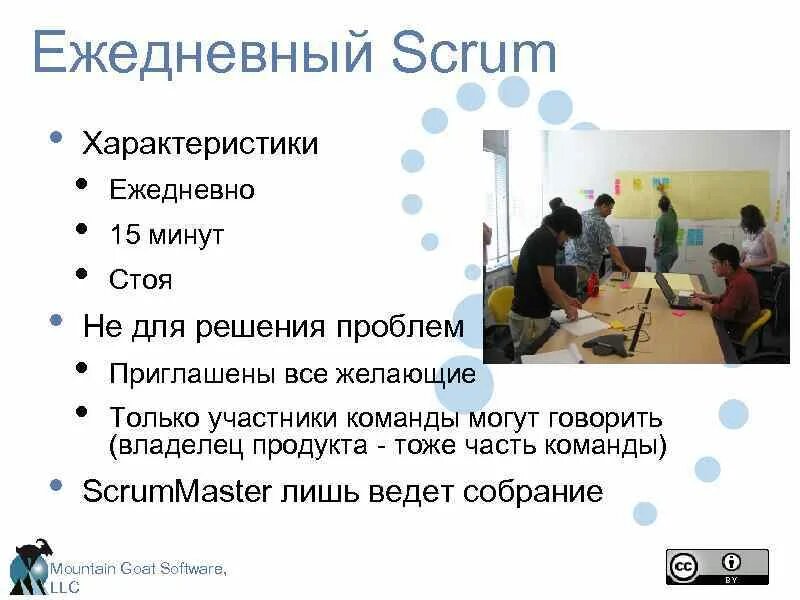 Ежедневный Scrum

• Характеристики
  • Ежедневно
  • 15 минут
  • Стоя
• Не для решения проблем
  • Приглашены все желающие
  • Только участники команды могут говорить (владелец продукта - тоже часть команды)
• ScrumMaster лишь ведет собрание

Mountain Goat Software, LLC

cc BY